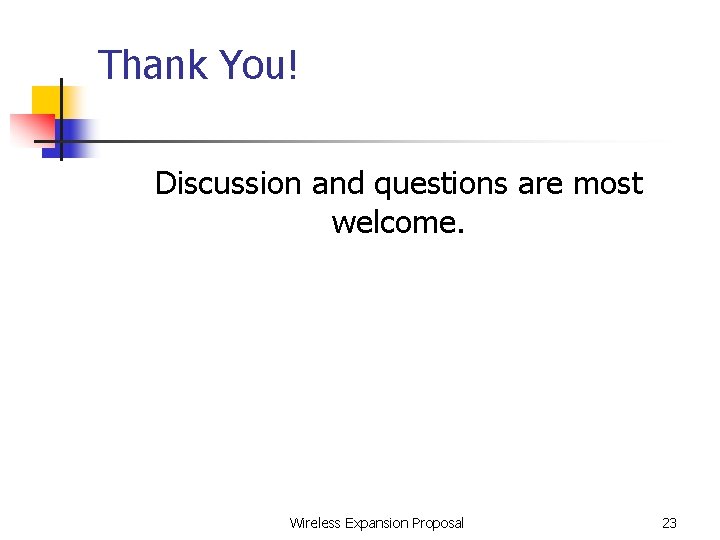 Thank You!

Discussion and questions are most welcome.

Wireless Expansion Proposal

23